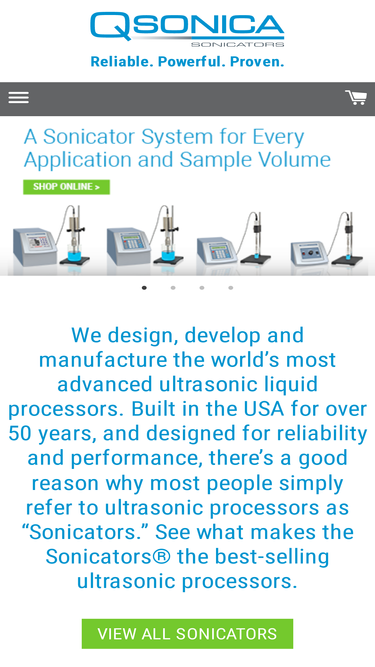 QSONICA
SONICATORS
Reliable. Powerful. Proven.

A Sonicator System for Every Application and Sample Volume

SHOP ONLINE >

We design, develop and manufacture the world's most advanced ultrasonic liquid processors. Built in the USA for over 50 years, and designed for reliability and performance, there's a good reason why most people simply refer to ultrasonic processors as "Sonicators." See what makes the Sonicators® the best-selling ultrasonic processors.

VIEW ALL SONICATORS